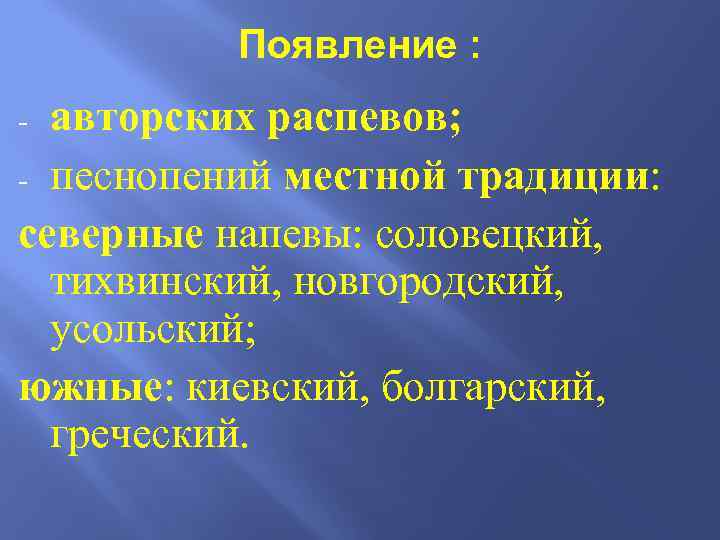 Появление :

- авторских распевов;
- песнопений местной традиции:

северные напевы: соловецкий, тихвинский, новгородский, усольский;

южные: киевский, болгарский, греческий.